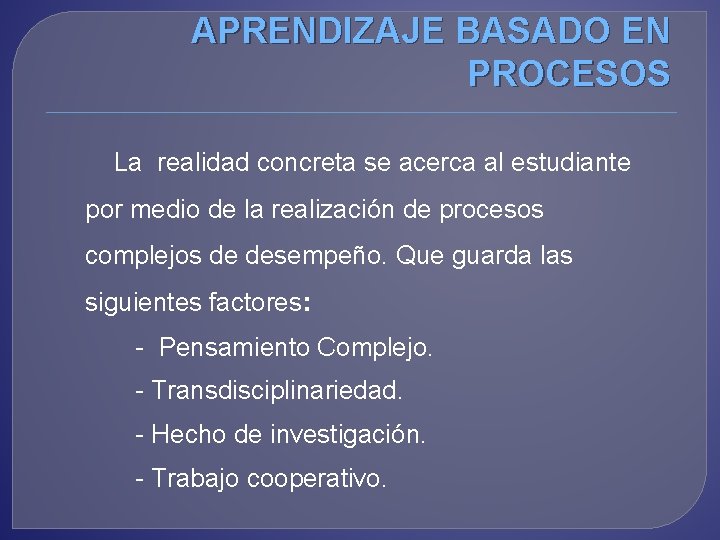 APRENDIZAJE BASADO EN PROCESOS

La realidad concreta se acerca al estudiante por medio de la realización de procesos complejos de desempeño. Que guarda las siguientes factores:

- Pensamiento Complejo.
- Transdisciplinariedad.
- Hecho de investigación.
- Trabajo cooperativo.